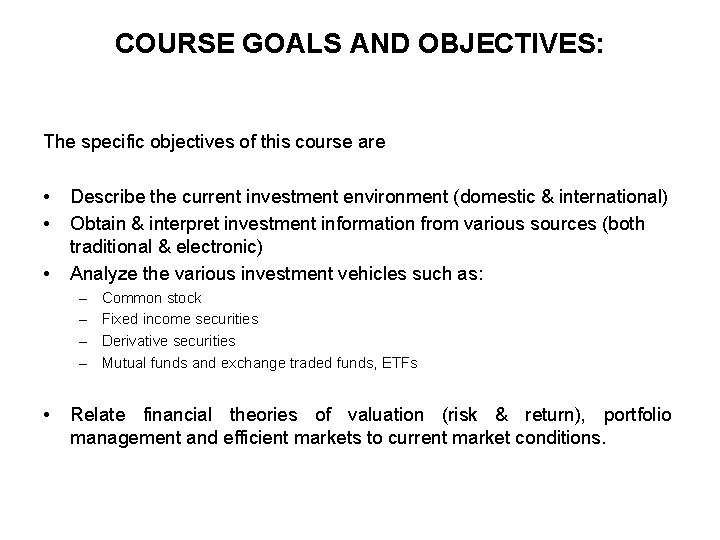 COURSE GOALS AND OBJECTIVES:

The specific objectives of this course are

• Describe the current investment environment (domestic & international)
• Obtain & interpret investment information from various sources (both traditional & electronic)
• Analyze the various investment vehicles such as:
– Common stock
– Fixed income securities
– Derivative securities
– Mutual funds and exchange traded funds, ETFs

• Relate financial theories of valuation (risk & return), portfolio management and efficient markets to current market conditions.